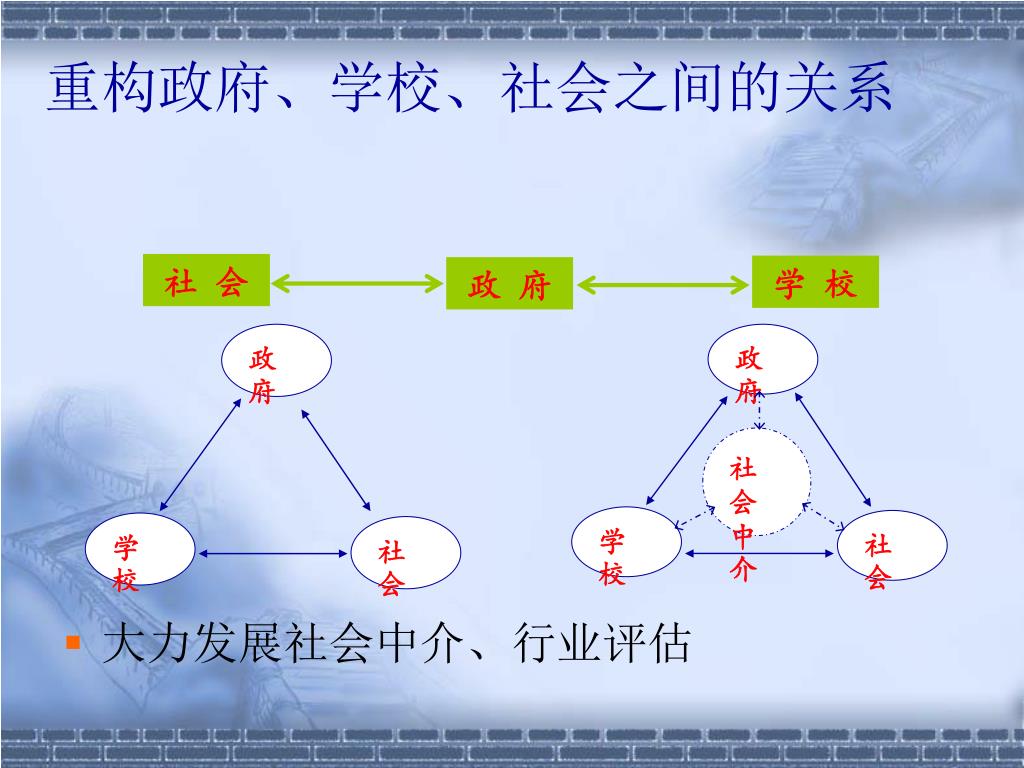 重构政府、学校、社会之间的关系

社 会

政 府

学 校

政府

学校

社会

政府

社会中介

学校

社会

大力发展社会中介、行业评估